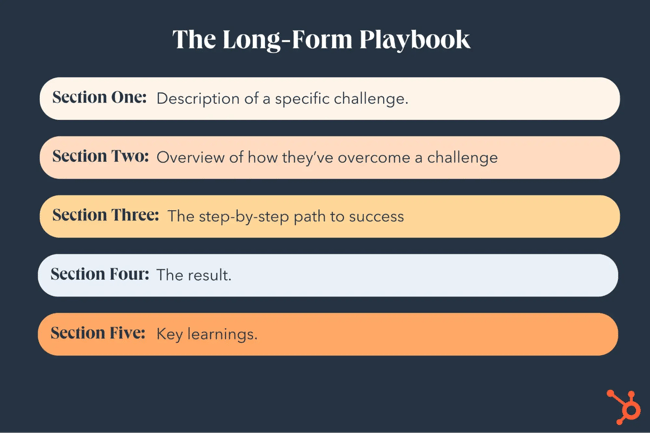 The Long-Form Playbook

Section One: Description of a specific challenge.

Section Two: Overview of how they've overcome a challenge

Section Three: The step-by-step path to success

Section Four: The result.

Section Five: Key learnings.